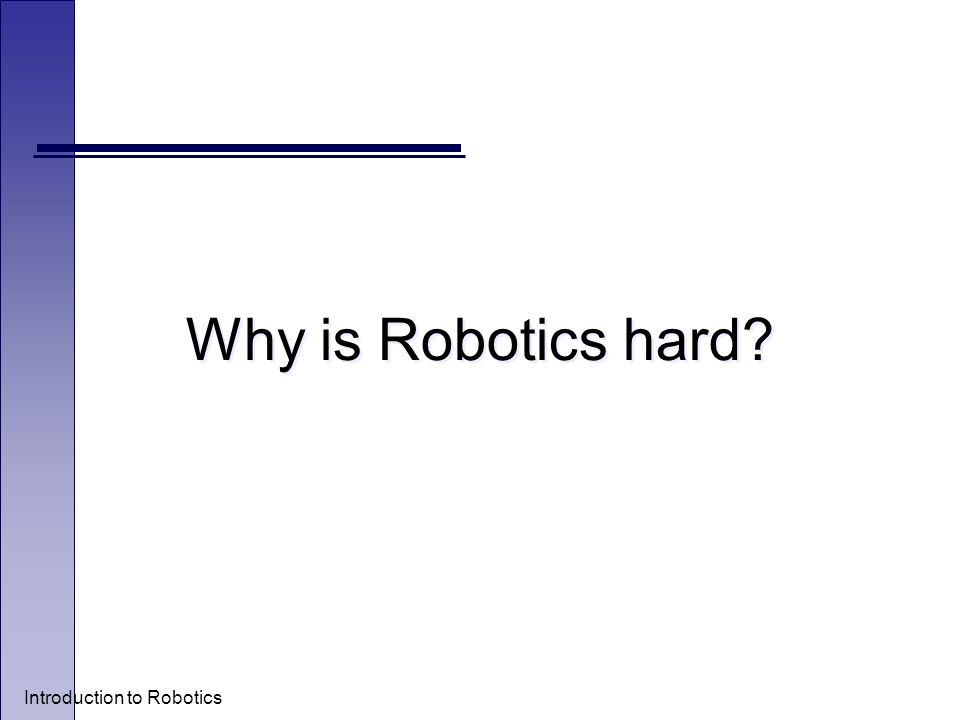 Why is Robotics hard?

Introduction to Robotics